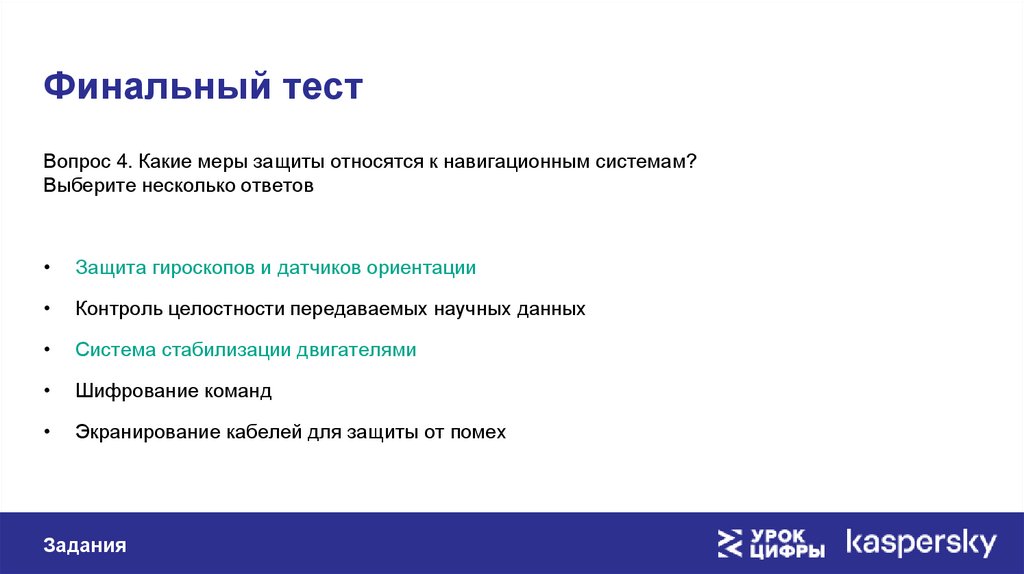 Финальный тест

Вопрос 4. Какие меры защиты относятся к навигационным системам?
Выберите несколько ответов

• Защита гироскопов и датчиков ориентации
• Контроль целостности передаваемых научных данных
• Система стабилизации двигателями
• Шифрование команд
• Экранирование кабелей для защиты от помех

Задания

УРОК ЦИФРЫ kaspersky